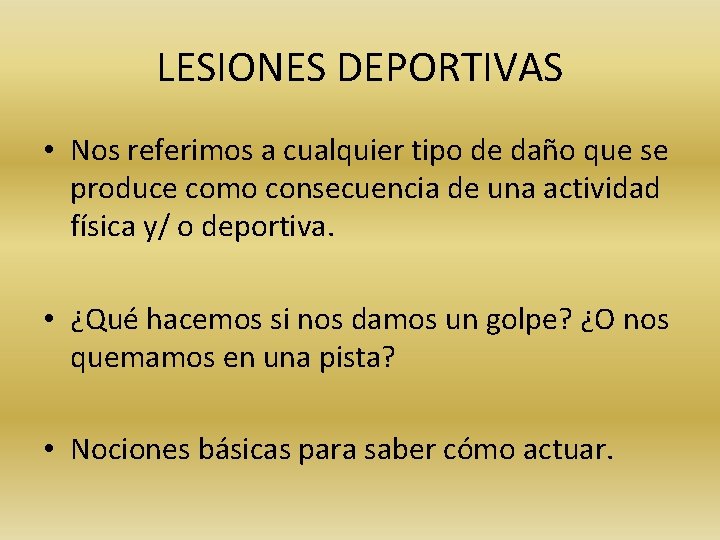 LESIONES DEPORTIVAS

• Nos referimos a cualquier tipo de daño que se produce como consecuencia de una actividad física y/ o deportiva.

• ¿Qué hacemos si nos damos un golpe? ¿O nos quemamos en una pista?

• Nociones básicas para saber cómo actuar.